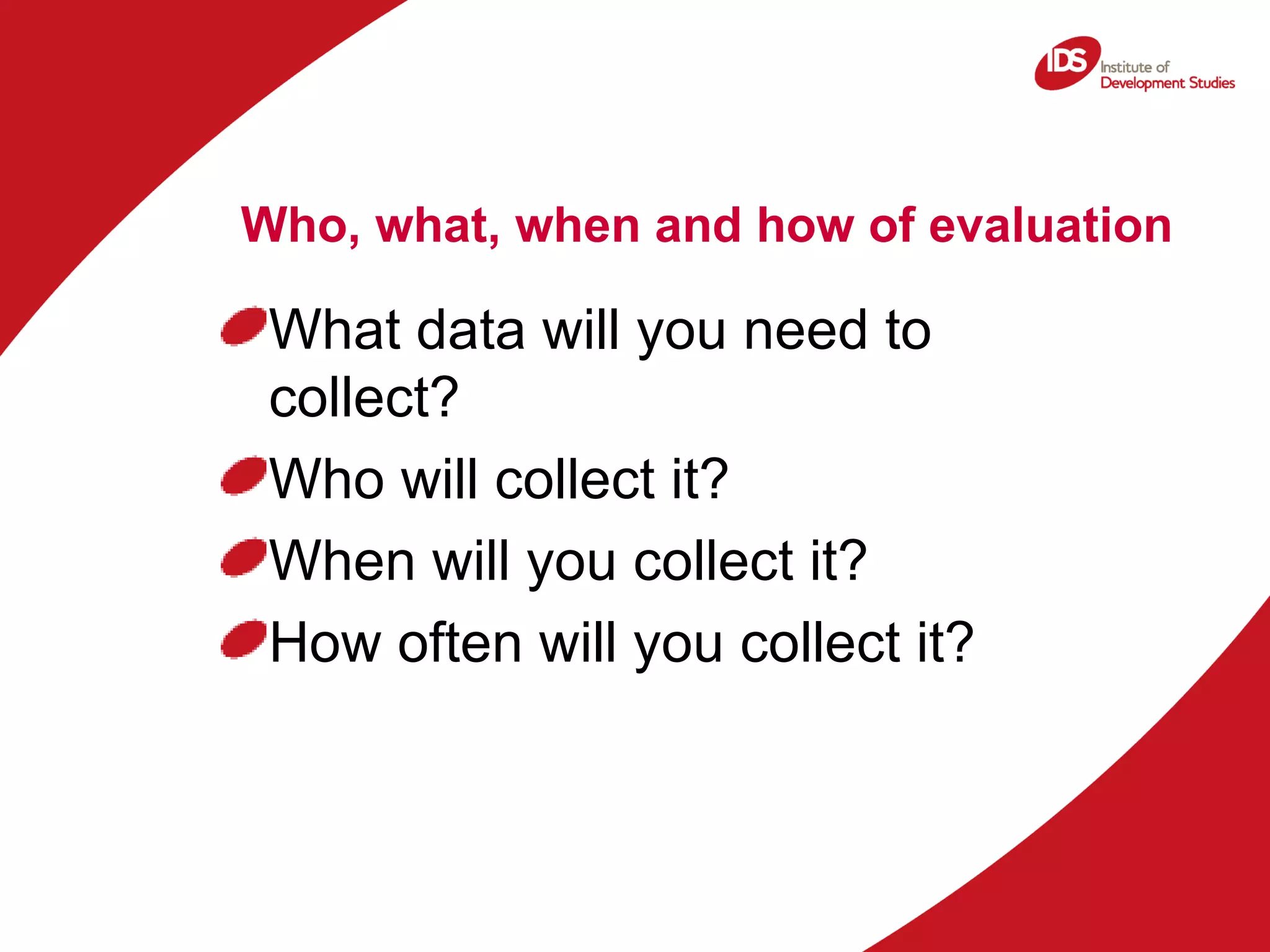 IDS Institute of Development Studies

Who, what, when and how of evaluation

What data will you need to collect?

Who will collect it?

When will you collect it?

How often will you collect it?